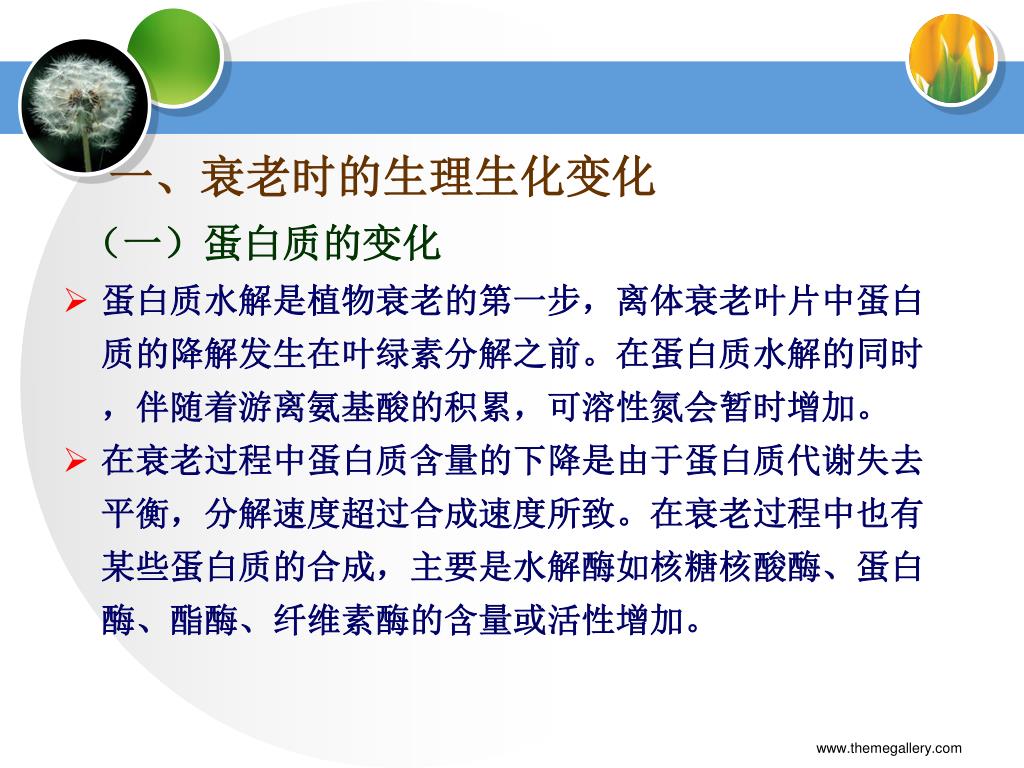 一、衰老时的生理生化变化

（一）蛋白质的变化

➢ 蛋白质水解是植物衰老的第一步，离体衰老叶片中蛋白质的降解发生在叶绿素分解之前。在蛋白质水解的同时，伴随着游离氨基酸的积累，可溶性氮会暂时增加。

➢ 在衰老过程中蛋白质含量的下降是由于蛋白质代谢失去平衡，分解速度超过合成速度所致。在衰老过程中也有某些蛋白质的合成，主要是水解酶如核糖核酸酶、蛋白酶、酯酶、纤维素酶的含量或活性增加。

www.themegallery.com